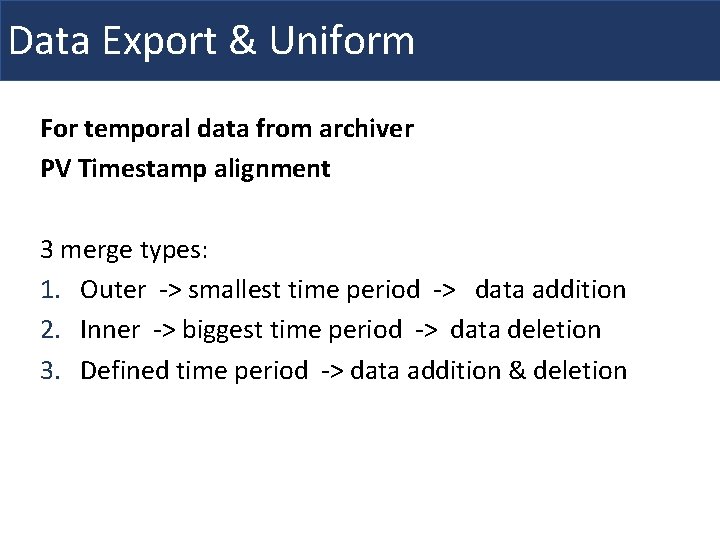 Data Export & Uniform

For temporal data from archiver
PV Timestamp alignment

3 merge types:
1. Outer -> smallest time period -> data addition
2. Inner -> biggest time period -> data deletion
3. Defined time period -> data addition & deletion